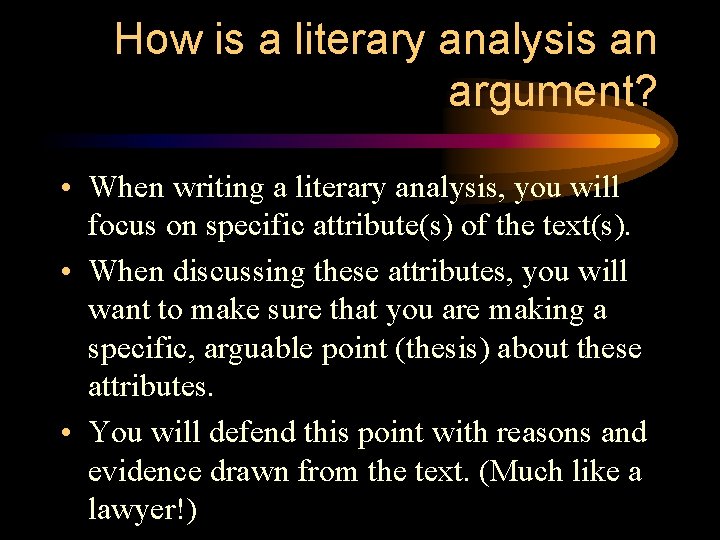 How is a literary analysis an argument?

• When writing a literary analysis, you will focus on specific attribute(s) of the text(s).
• When discussing these attributes, you will want to make sure that you are making a specific, arguable point (thesis) about these attributes.
• You will defend this point with reasons and evidence drawn from the text. (Much like a lawyer!)